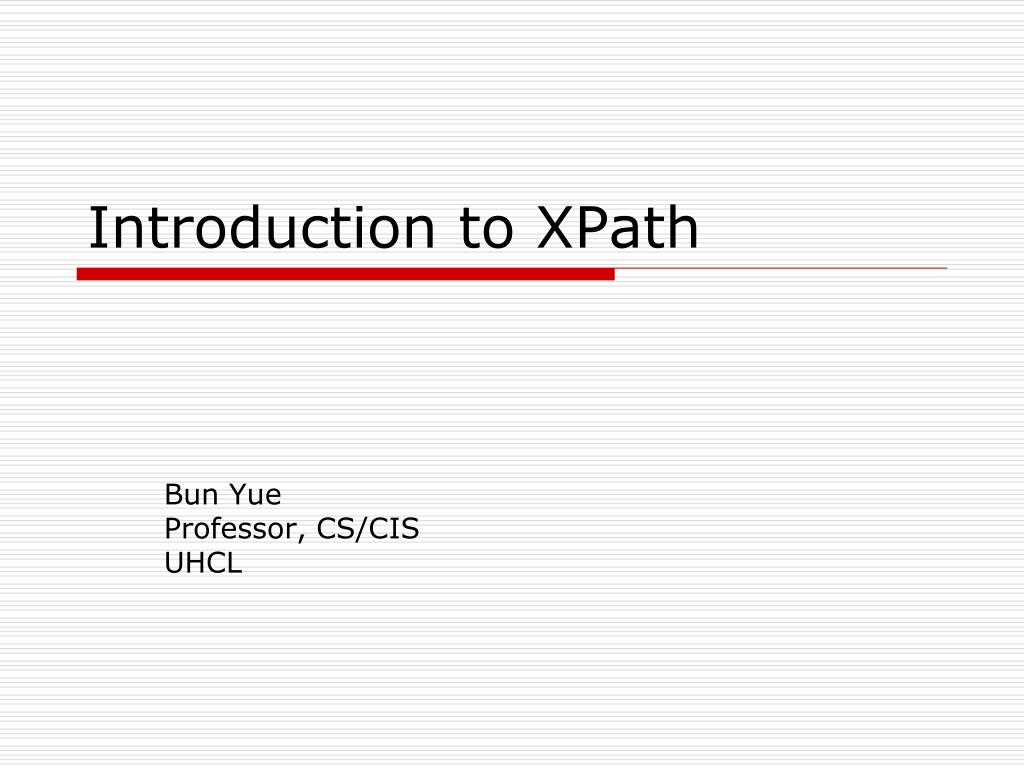 Introduction to XPath

Bun Yue
Professor, CS/CIS
UHCL